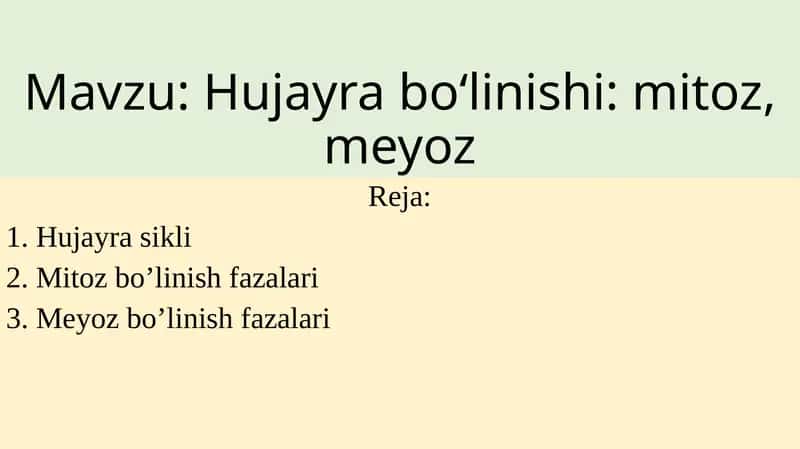 Mavzu: Hujayra bo‘linishi: mitoz, meyoz

Reja:

1. Hujayra sikli
2. Mitoz bo’linish fazalari
3. Meyoz bo’linish fazalari